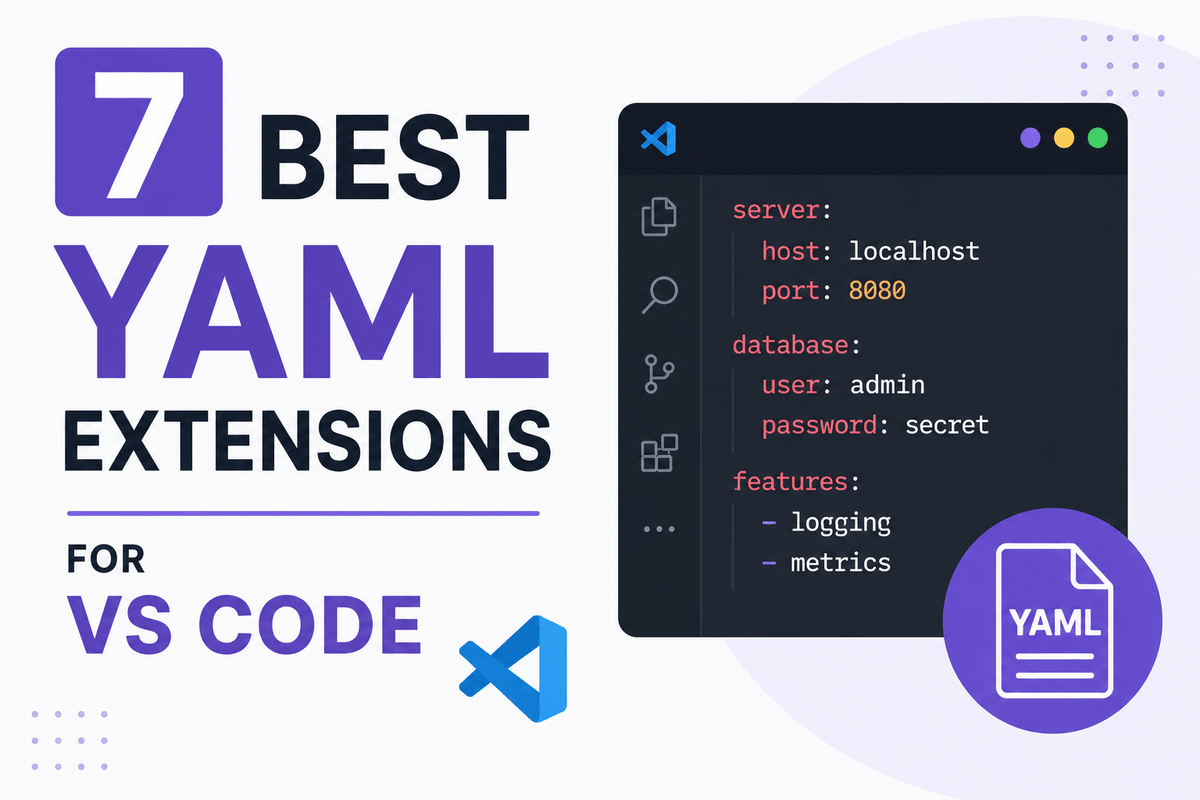 7 BEST
YAML
EXTENSIONS
FOR
VS CODE

server:
  host: localhost
  port: 8080
database:
  user: admin
  password: secret
features:
  - logging
  - metrics

YAML